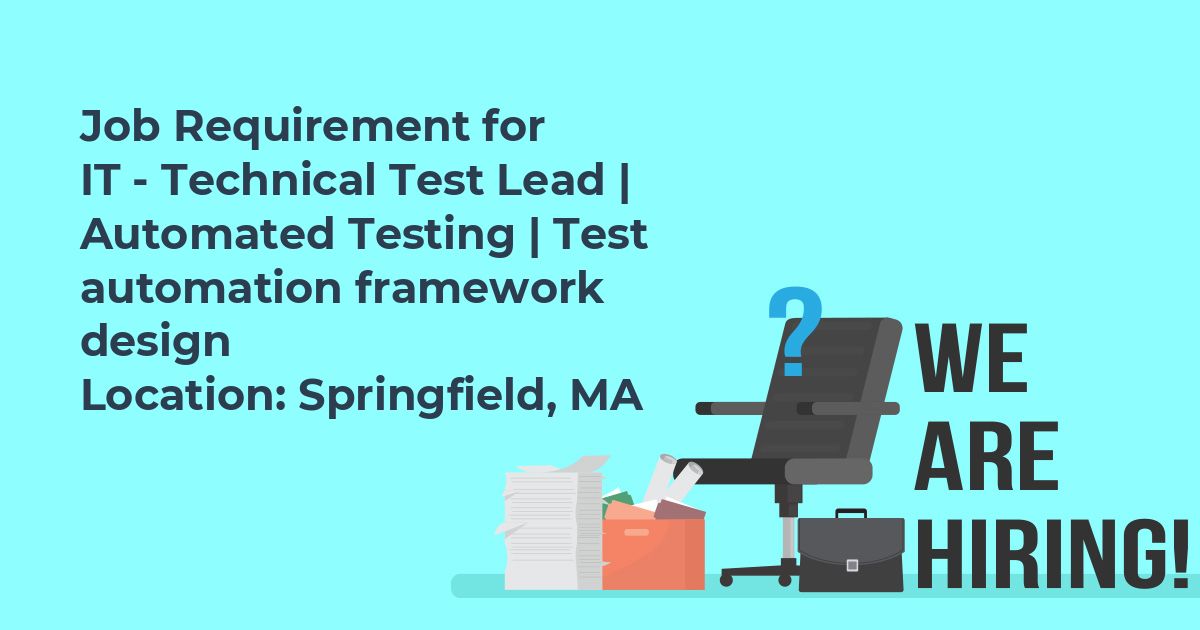 Job Requirement for
IT - Technical Test Lead | Automated Testing | Test automation framework design
Location: Springfield, MA

?

WE
ARE
HIRING!